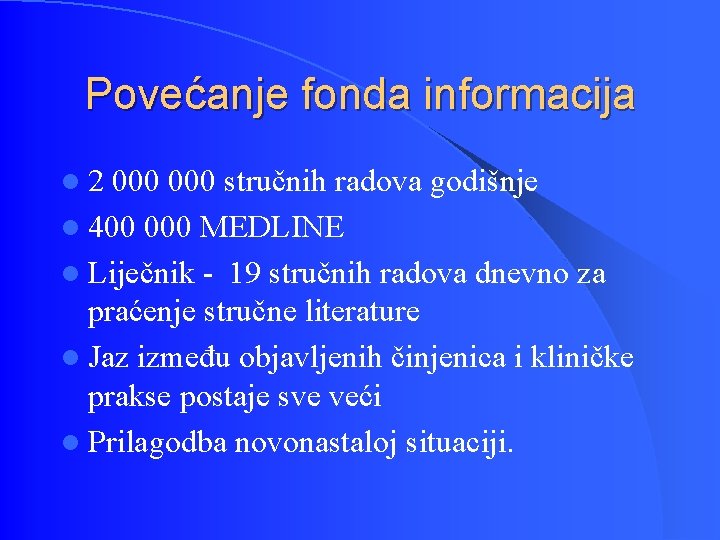 Povećanje fonda informacija

- 2 000 000 stručnih radova godišnje
- 400 000 MEDLINE
- Liječnik - 19 stručnih radova dnevno za praćenje stručne literature
- Jaz između objavljenih činjenica i kliničke prakse postaje sve veći
- Prilagodba novonastaloj situaciji.